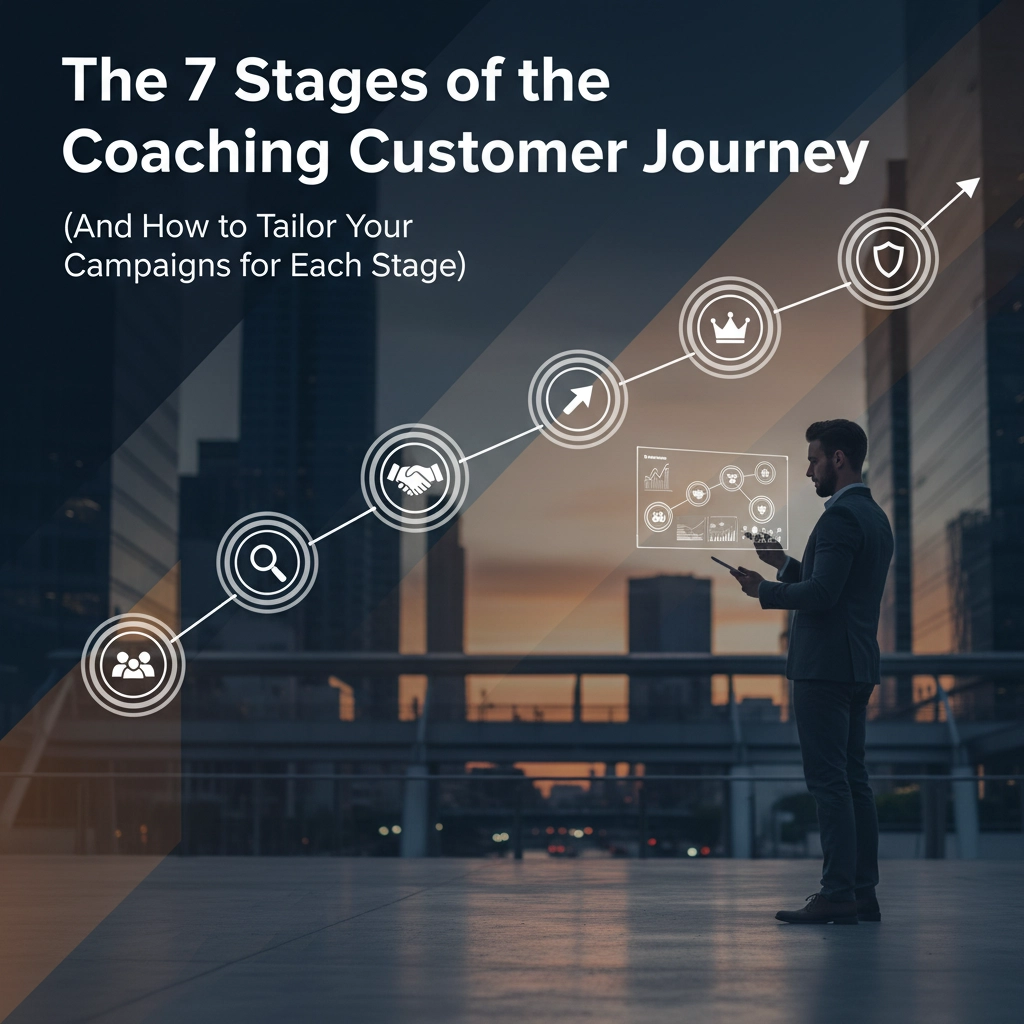 The 7 Stages of the Coaching Customer Journey

(And How to Tailor Your Campaigns for Each Stage)